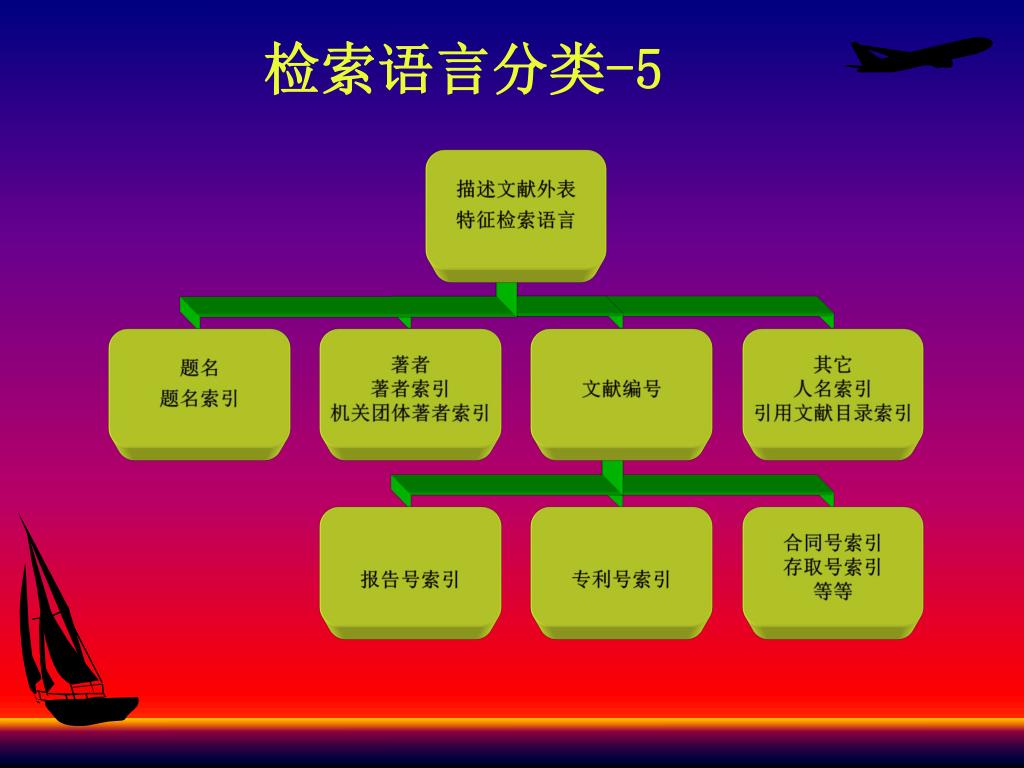 检索语言分类-5

描述文献外表
特征检索语言

题名
题名索引

著者
著者索引
机关团体著者索引

文献编号

其它
人名索引
引用文献目录索引

报告号索引

专利号索引

合同号索引
存取号索引
等等